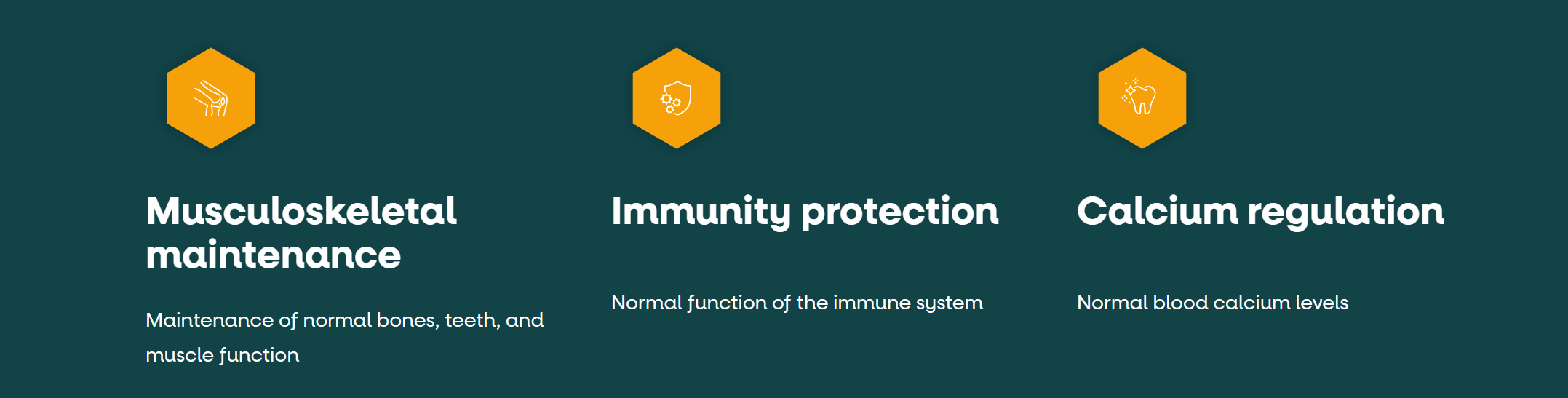 Musculoskeletal maintenance

Maintenance of normal bones, teeth, and muscle function

Immunity protection

Normal function of the immune system

Calcium regulation

Normal blood calcium levels